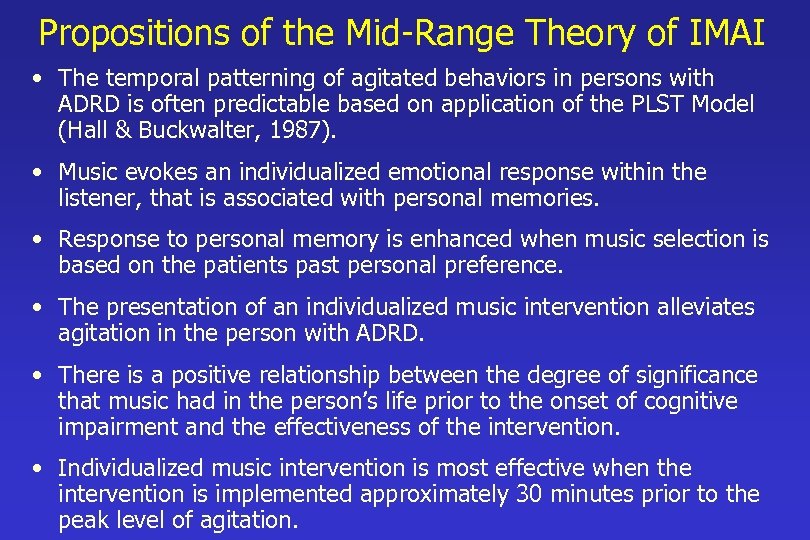 Propositions of the Mid-Range Theory of IMAI

• The temporal patterning of agitated behaviors in persons with ADRD is often predictable based on application of the PLST Model (Hall & Buckwalter, 1987).

• Music evokes an individualized emotional response within the listener, that is associated with personal memories.

• Response to personal memory is enhanced when music selection is based on the patients past personal preference.

• The presentation of an individualized music intervention alleviates agitation in the person with ADRD.

• There is a positive relationship between the degree of significance that music had in the person's life prior to the onset of cognitive impairment and the effectiveness of the intervention.

• Individualized music intervention is most effective when the intervention is implemented approximately 30 minutes prior to the peak level of agitation.